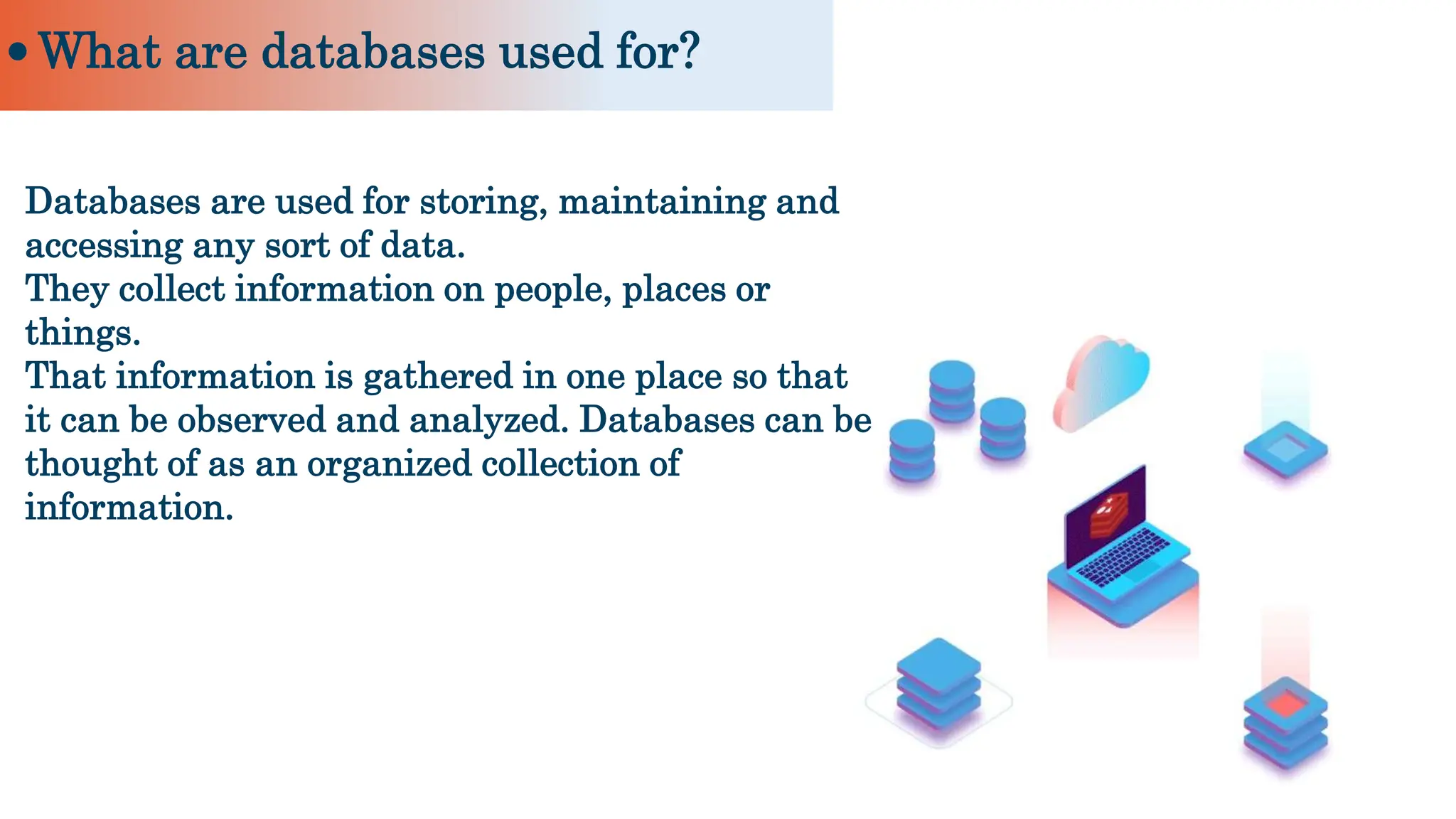 • What are databases used for?

Databases are used for storing, maintaining and accessing any sort of data.
They collect information on people, places or things.
That information is gathered in one place so that it can be observed and analyzed. Databases can be thought of as an organized collection of information.